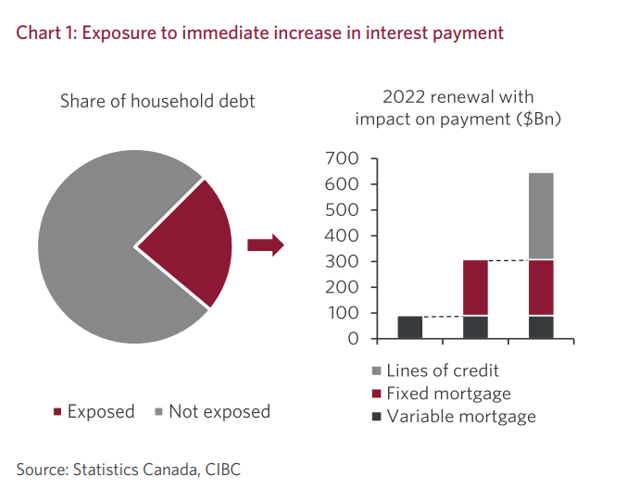 Chart 1: Exposure to immediate increase in interest payment

Share of household debt

Exposed Not exposed

2022 renewal with impact on payment ($Bn)

700
600
500
400
300
200
100
0

Lines of credit
Fixed mortgage
Variable mortgage

Source: Statistics Canada, CIBC